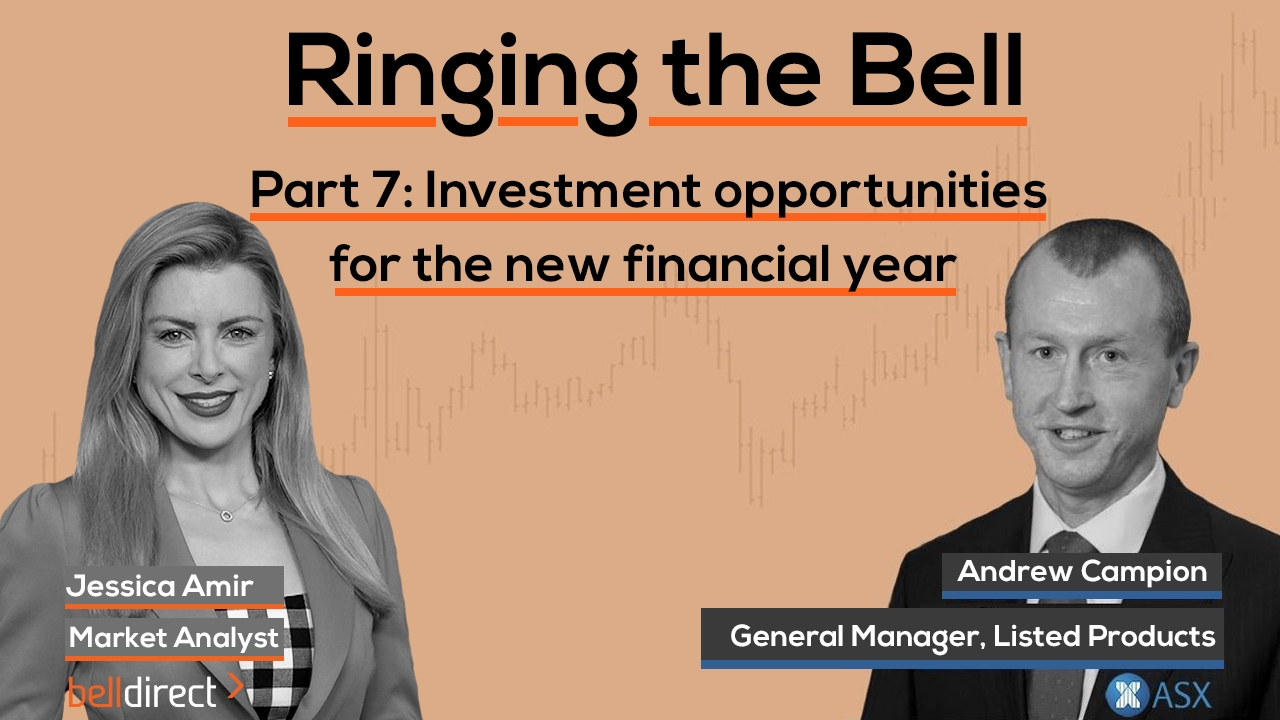 Ringing the Bell

Part 7: Investment opportunities for the new financial year

Jessica Amir
Market Analyst
belldirect

Andrew Campion
General Manager, Listed Products
ASX